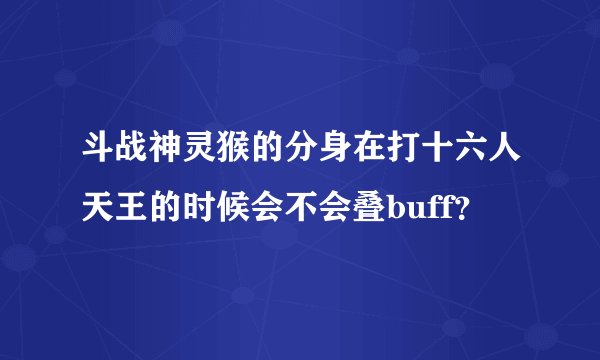 斗战神灵猴的分身在打十六人天王的时候会不会叠buff?